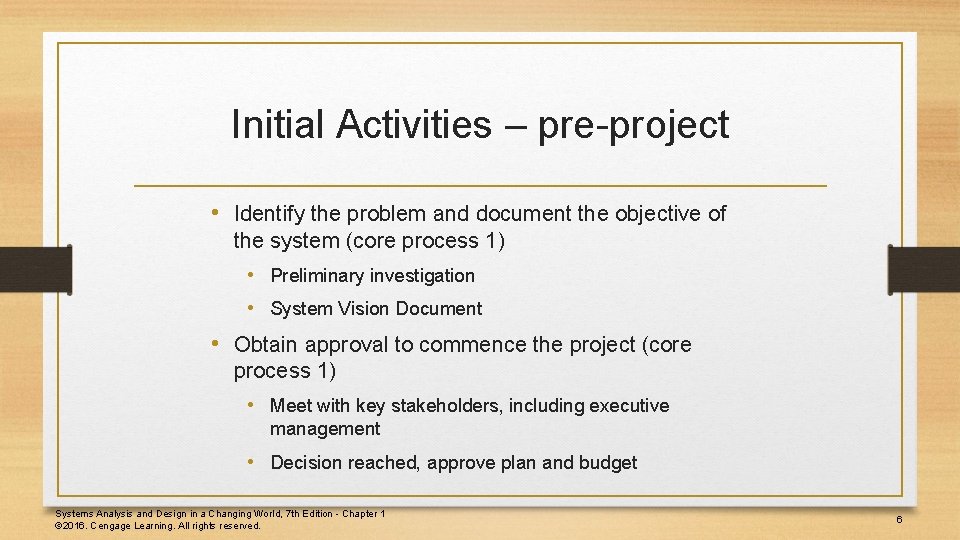 Initial Activities – pre-project

• Identify the problem and document the objective of the system (core process 1)

• Preliminary investigation

• System Vision Document

• Obtain approval to commence the project (core process 1)

• Meet with key stakeholders, including executive management

• Decision reached, approve plan and budget

Systems Analysis and Design in a Changing World, 7th Edition - Chapter 1
©2016. Cengage Learning. All rights reserved.

6